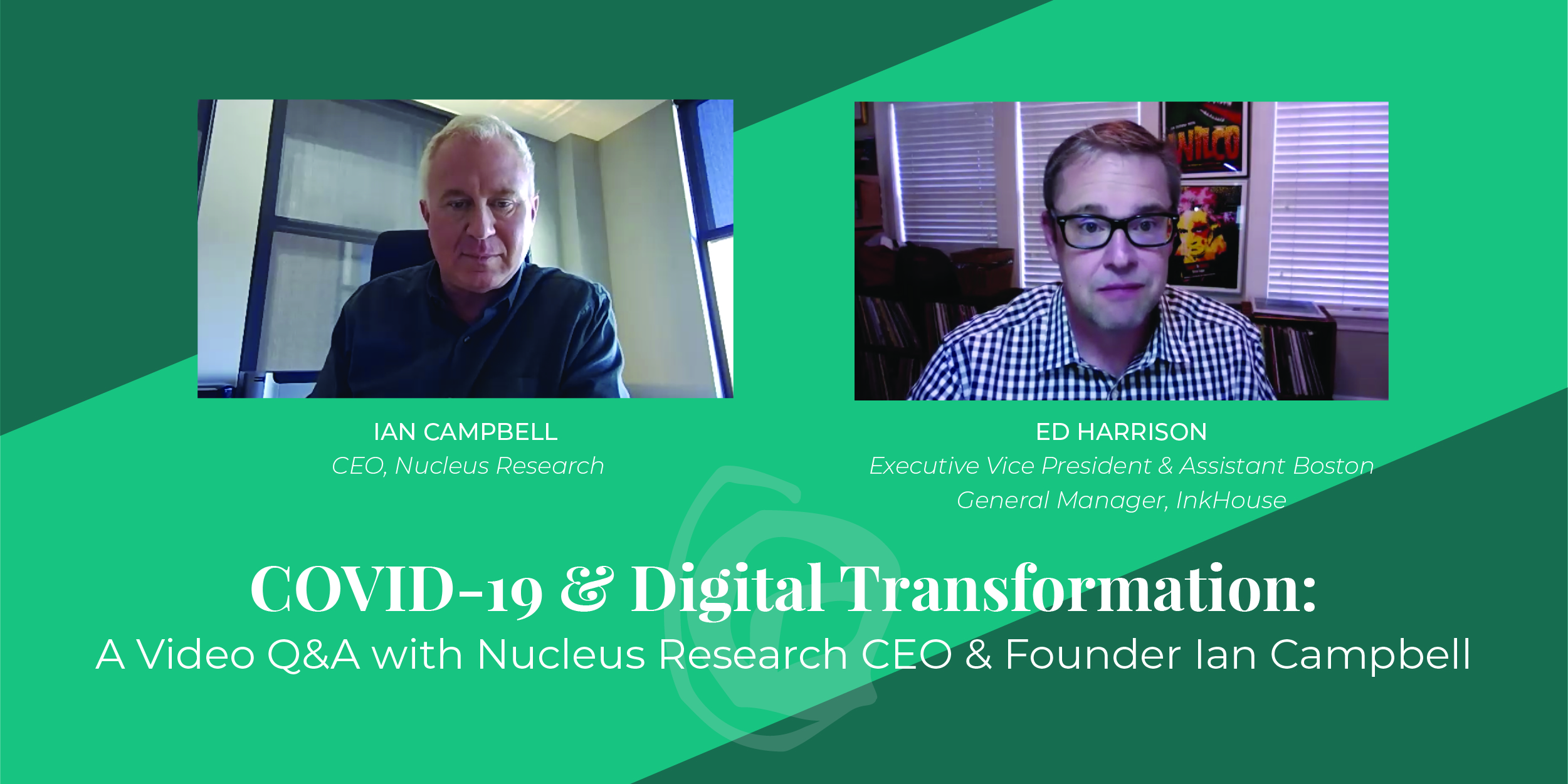 WILCO

IAN CAMPBELL
CEO, Nucleus Research

ED HARRISON
Executive Vice President & Assistant Boston General Manager, InkHouse

COVID-19 & Digital Transformation:
A Video Q&A with Nucleus Research CEO & Founder Ian Campbell